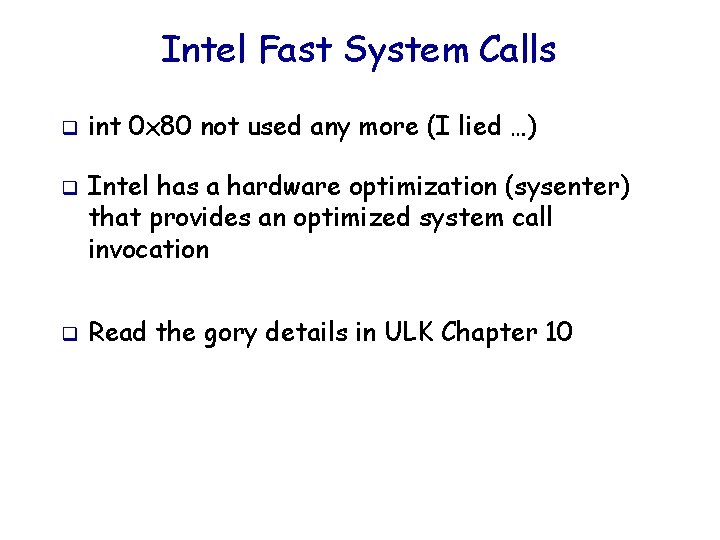 Intel Fast System Calls

❑ int 0x80 not used any more (I lied …)

❑ Intel has a hardware optimization (sysenter) that provides an optimized system call invocation

❑ Read the gory details in ULK Chapter 10